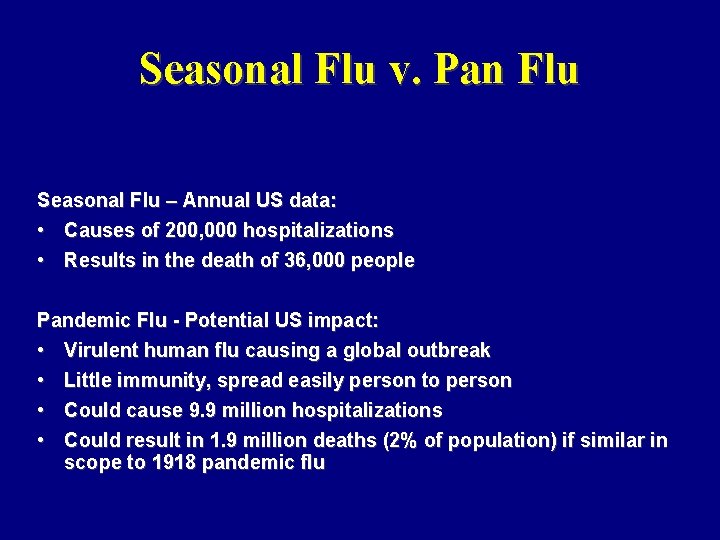 Seasonal Flu v. Pan Flu

Seasonal Flu – Annual US data:
• Causes of 200,000 hospitalizations
• Results in the death of 36,000 people

Pandemic Flu - Potential US impact:
• Virulent human flu causing a global outbreak
• Little immunity, spread easily person to person
• Could cause 9.9 million hospitalizations
• Could result in 1.9 million deaths (2% of population) if similar in scope to 1918 pandemic flu